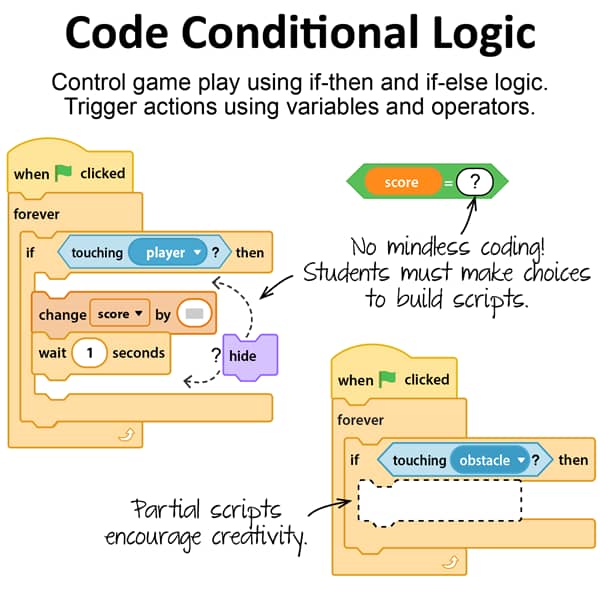 Code Conditional Logic

Control game play using if-then and if-else logic. Trigger actions using variables and operators.

when clicked

forever

if touching player ? then

change score by

wait 1 seconds

? hide

score = ?

No mindless coding! Students must make choices to build scripts.

when clicked

forever

if touching obstacle ? then

Partial scripts encourage creativity.